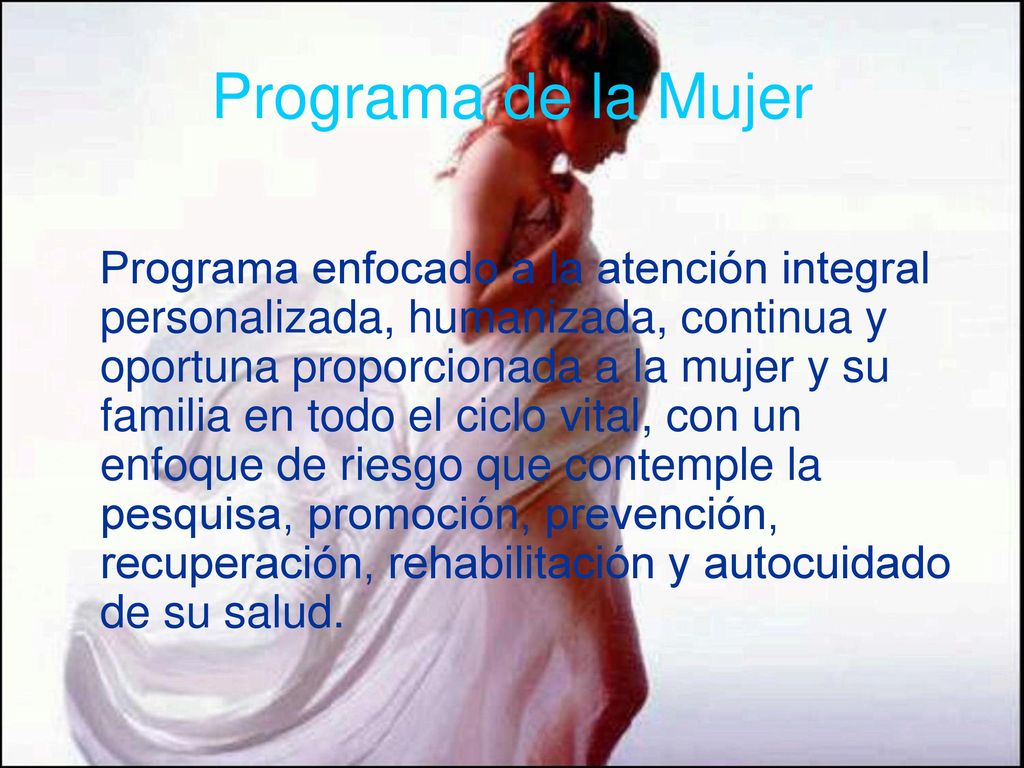 Programa de la Mujer

Programa enfocado a la atención integral personalizada, humanizada, continua y oportuna proporcionada a la mujer y su familia en todo el ciclo vital, con un enfoque de riesgo que contemple la pesquisa, promoción, prevención, recuperación, rehabilitación y autocuidado de su salud.